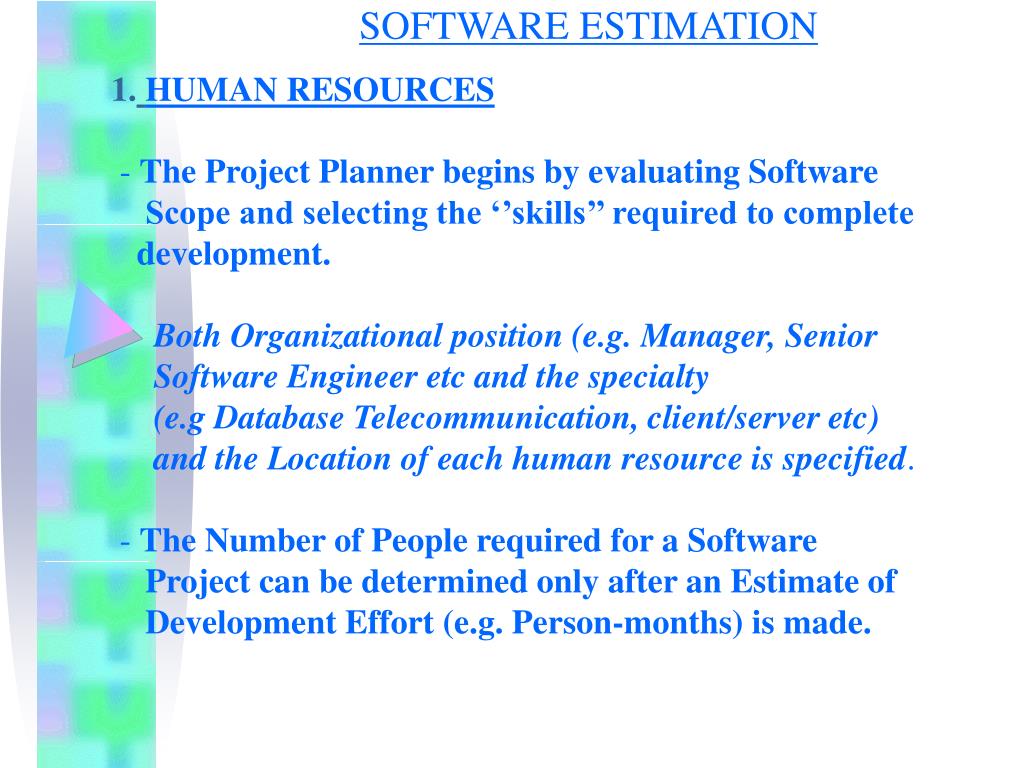 SOFTWARE ESTIMATION

1. HUMAN RESOURCES

- The Project Planner begins by evaluating Software Scope and selecting the ‘’skills” required to complete development.

Both Organizational position (e.g. Manager, Senior Software Engineer etc and the specialty (e.g Database Telecommunication, client/server etc) and the Location of each human resource is specified.

- The Number of People required for a Software Project can be determined only after an Estimate of Development Effort (e.g. Person-months) is made.